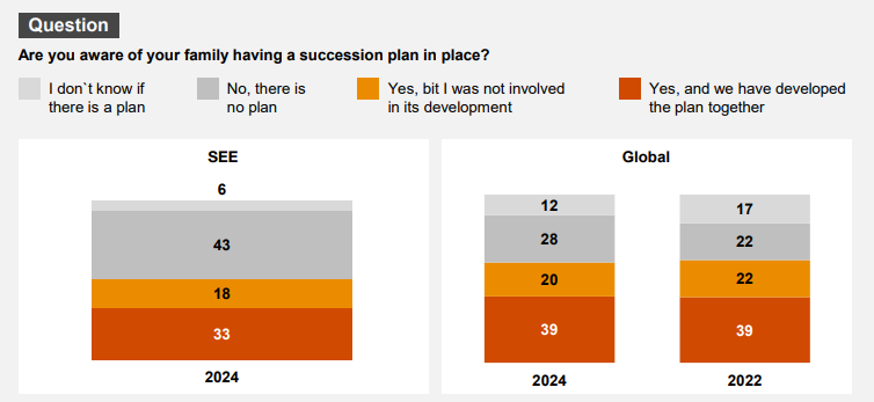 Question

Are you aware of your family having a succession plan in place?

I don`t know if there is a plan

No, there is no plan

Yes, bit I was not involved in its development

Yes, and we have developed the plan together

SEE

6

43

18

33

2024

Global

12

28

20

39

2024

17

22

22

39

2022